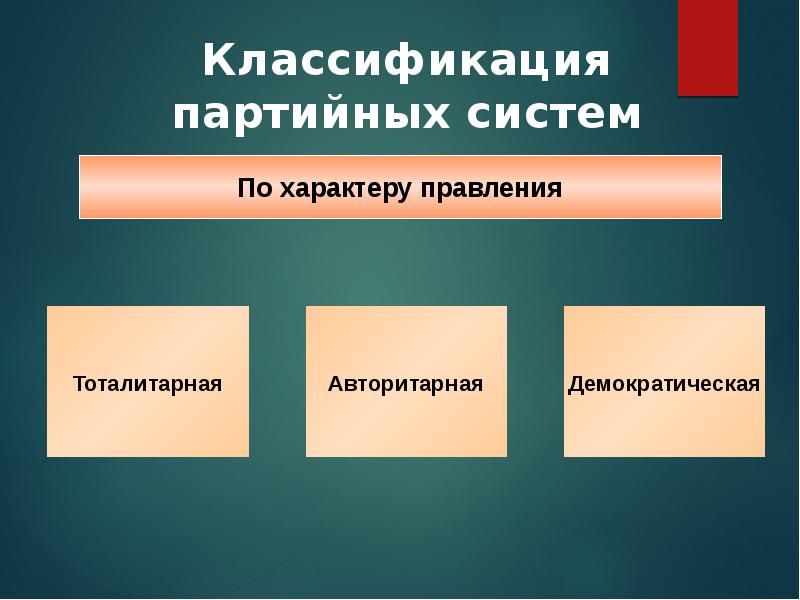 Классификация партийных систем

По характеру правления

Тоталитарная

Авторитарная

Демократическая